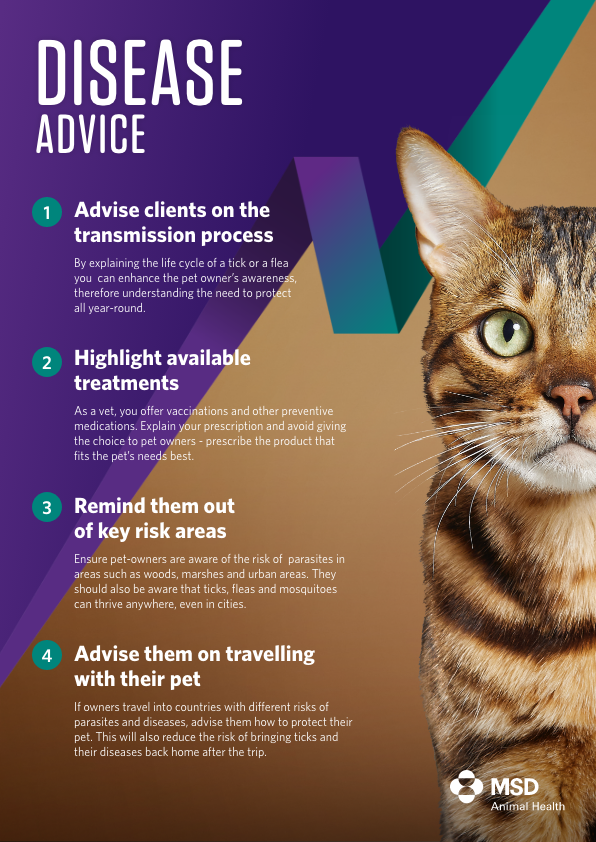 DISEASE
ADVICE

1 Advise clients on the transmission process

By explaining the life cycle of a tick or a flea you can enhance the pet owner's awareness, therefore understanding the need to protect all year-round.

2 Highlight available treatments

As a vet, you offer vaccinations and other preventive medications. Explain your prescription and avoid giving the choice to pet owners - prescribe the product that fits the pet's needs best.

3 Remind them out of key risk areas

Ensure pet-owners are aware of the risk of parasites in areas such as woods, marshes and urban areas. They should also be aware that ticks, fleas and mosquitoes can thrive anywhere, even in cities.

4 Advise them on travelling with their pet

If owners travel into countries with different risks of parasites and diseases, advise them how to protect their pet. This will also reduce the risk of bringing ticks and their diseases back home after the trip.

MSD
Animal Health